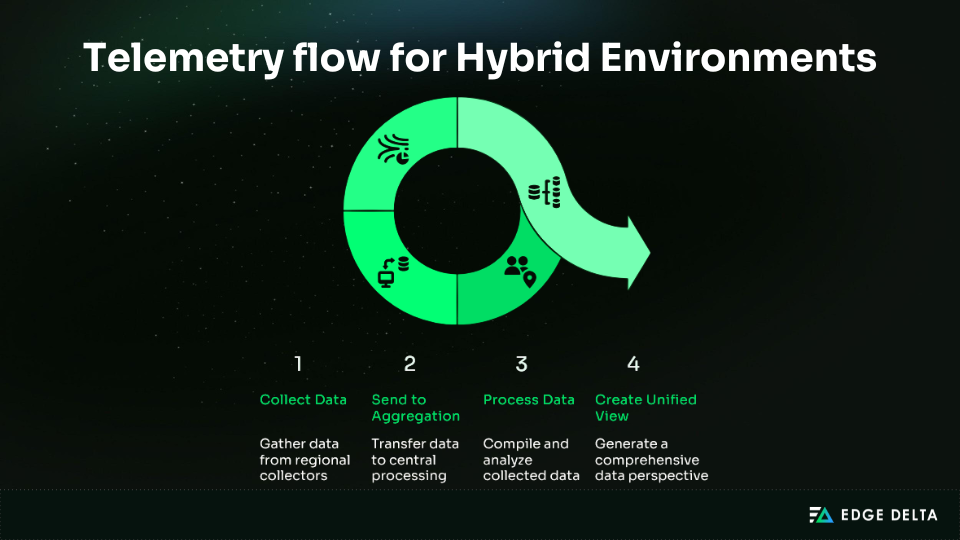 Telemetry flow for Hybrid Environments

1

Collect Data

Gather data from regional collectors

2

Send to Aggregation

Transfer data to central processing

3

Process Data

Compile and analyze collected data

4

Create Unified View

Generate a comprehensive data perspective

EDGE DELTA